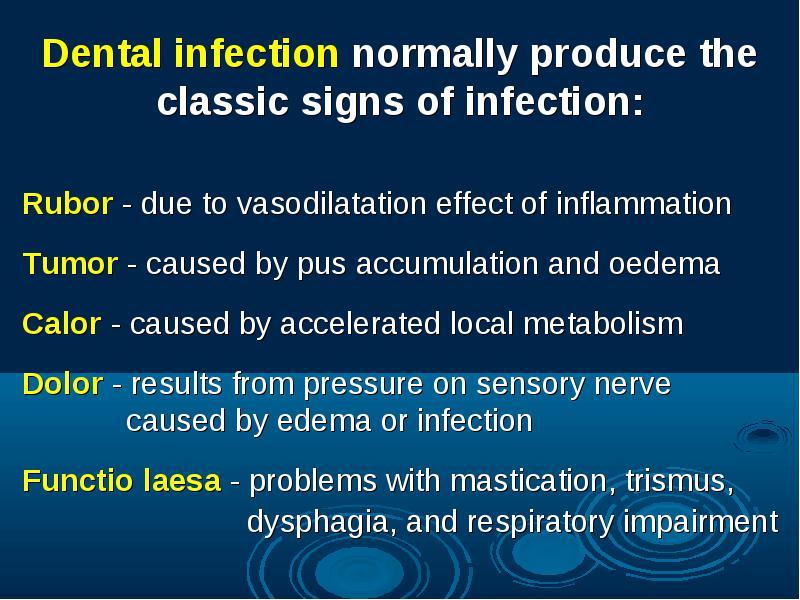 Dental infection normally produce the classic signs of infection:

Rubor - due to vasodilatation effect of inflammation

Tumor - caused by pus accumulation and oedema

Calor - caused by accelerated local metabolism

Dolor - results from pressure on sensory nerve caused by edema or infection

Functio laesa - problems with mastication, trismus, dysphagia, and respiratory impairment